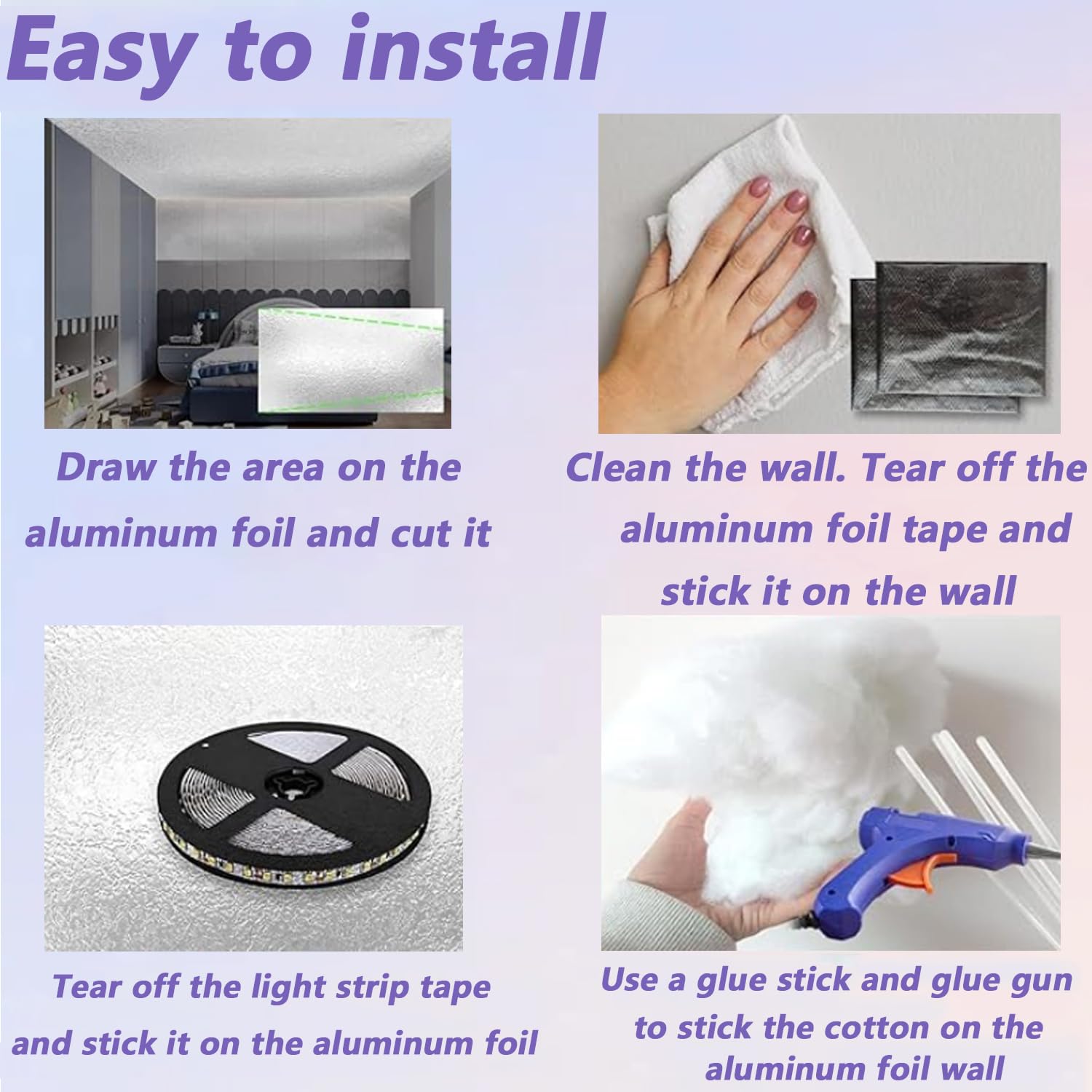 Easy to install

Draw the area on the aluminum foil and cut it

Clean the wall. Tear off the aluminum foil tape and stick it on the wall

Tear off the light strip tape and stick it on the aluminum foil

Use a glue stick and glue gun to stick the cotton on the aluminum foil wall